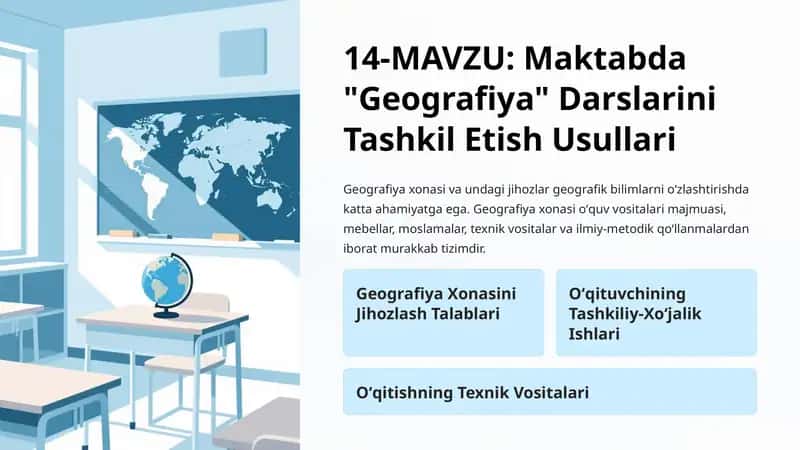 14-MAVZU: Maktabda "Geografiya" Darslarini Tashkil Etish Usullari

Geografiya xonasi va undagi jihozlar geografik bilimlarni o'zlashtirishda katta ahamiyatga ega. Geografiya xonasi o'quv vositalari majmuasi, mebellar, moslamalar, texnik vositalar va ilmiy-metodik qo'llanmalardan iborat murakkab tizimdir.

Geografiya Xonasini Jihozlash Talablari

O'qituvchining Tashkiliy-Xo'jalik Ishlari

O'qitishning Texnik Vositalari